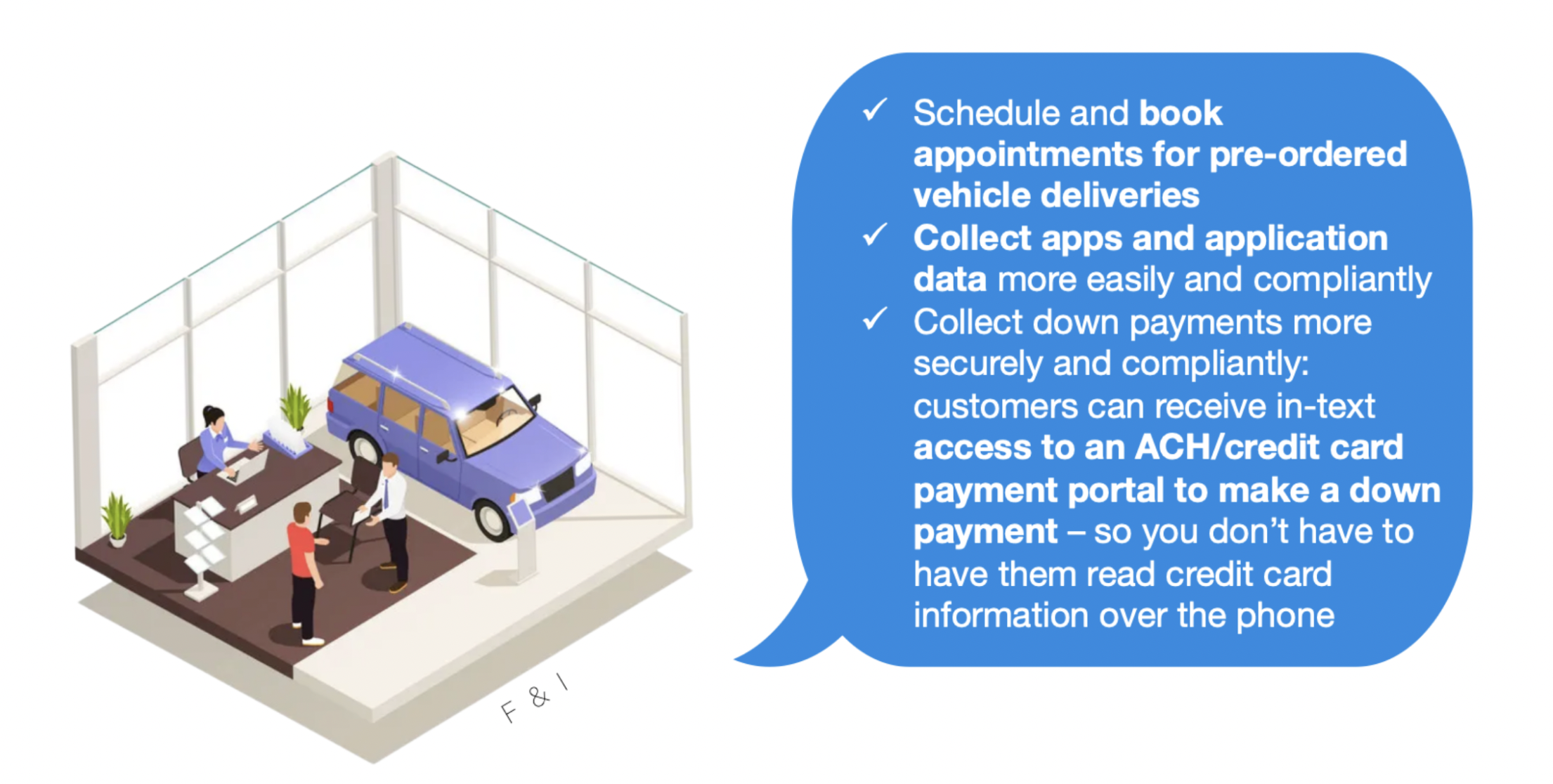 F & I

✓ Schedule and book appointments for pre-ordered vehicle deliveries
✓ Collect apps and application data more easily and compliantly
✓ Collect down payments more securely and compliantly: customers can receive in-text access to an ACH/credit card payment portal to make a down payment – so you don't have to have them read credit card information over the phone